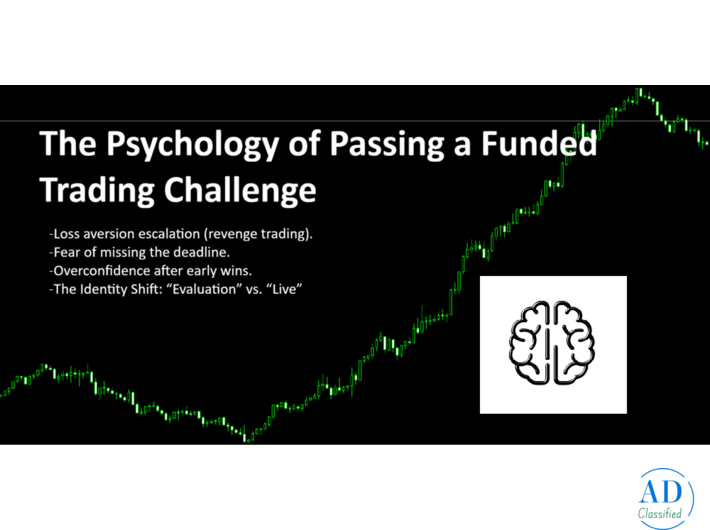 The Psychology of Passing a Funded Trading Challenge

-Loss aversion escalation (revenge trading).
-Fear of missing the deadline.
-Overconfidence after early wins.
-The Identity Shift: “Evaluation” vs. “Live”

AD
Classified